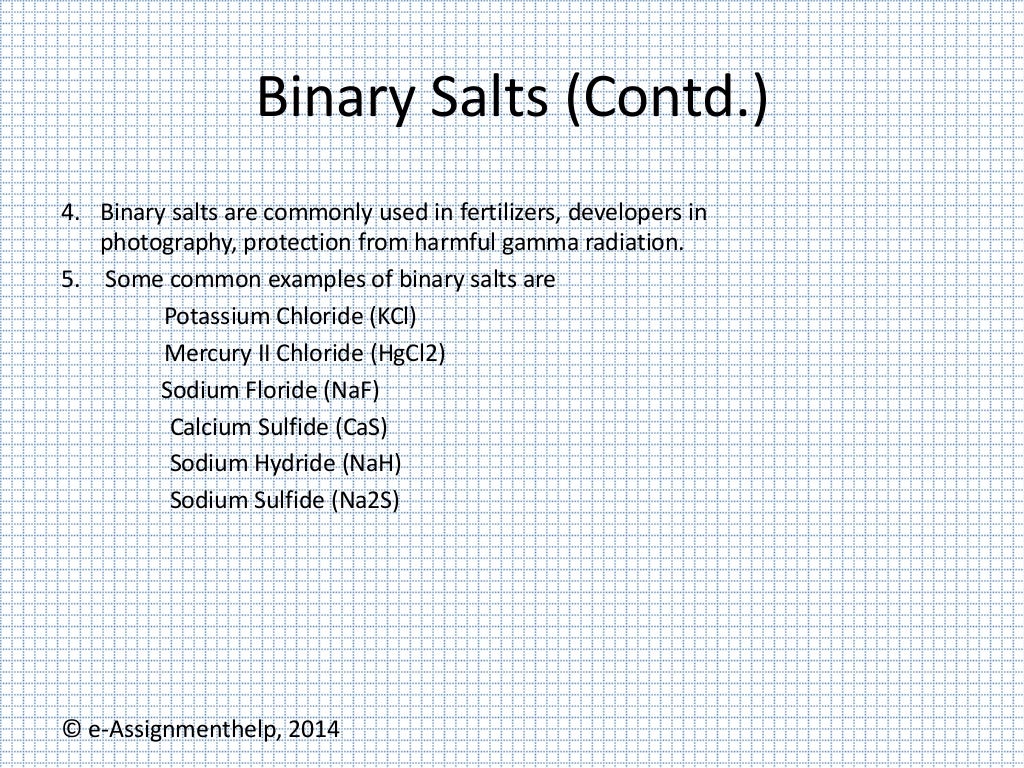 Binary Salts (Contd.)

4. Binary salts are commonly used in fertilizers, developers in photography, protection from harmful gamma radiation.

5. Some common examples of binary salts are

Potassium Chloride (KCl)

Mercury II Chloride (HgCl2)

Sodium Floride (NaF)

Calcium Sulfide (CaS)

Sodium Hydride (NaH)

Sodium Sulfide (Na2S)

© e-Assignmenthelp, 2014